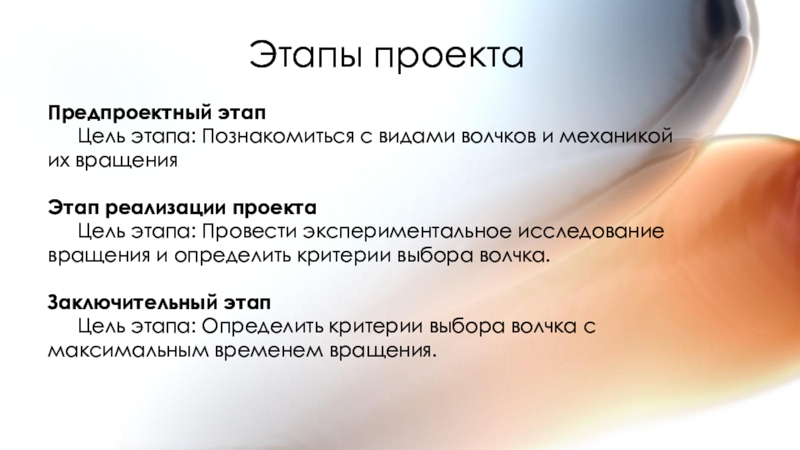 Этапы проекта

Предпроектный этап
Цель этапа: Познакомиться с видами волчков и механикой их вращения

Этап реализации проекта
Цель этапа: Провести экспериментальное исследование вращения и определить критерии выбора волчка.

Заключительный этап
Цель этапа: Определить критерии выбора волчка с максимальным временем вращения.